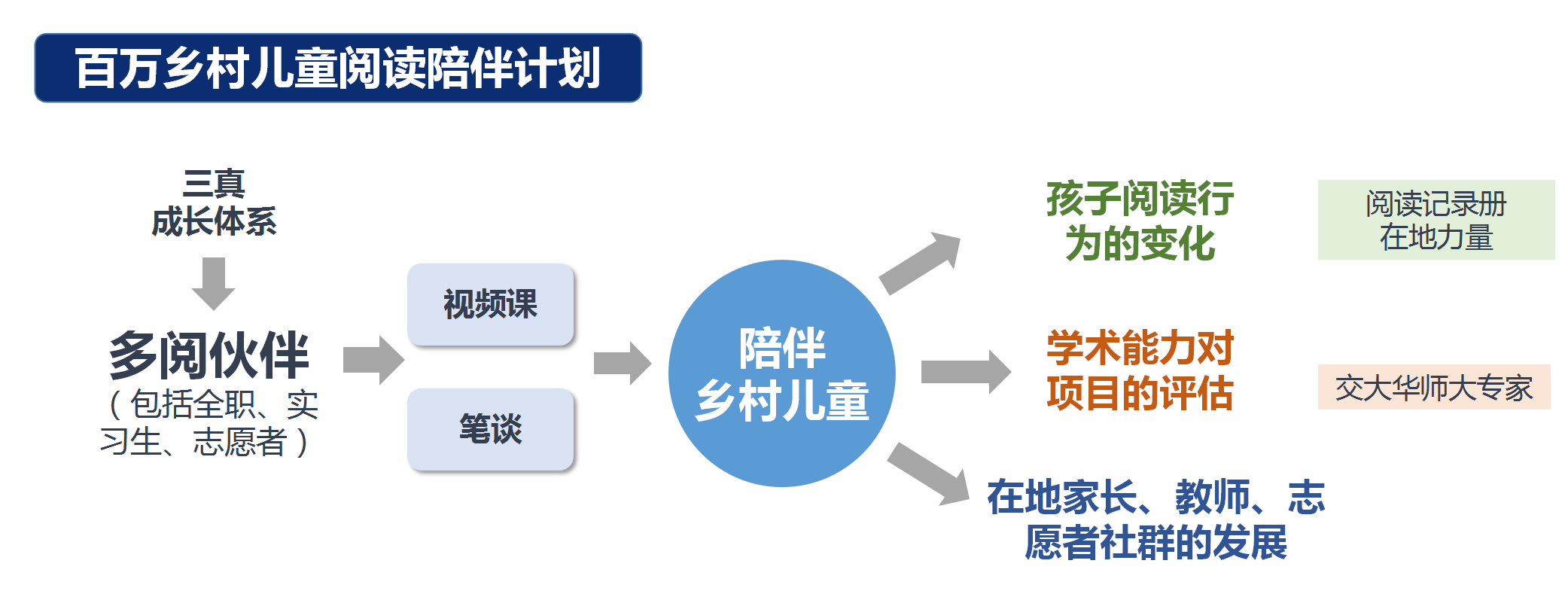 百万乡村儿童阅读陪伴计划

三真
成长体系

多阅伙伴
（包括全职、实习生、志愿者）

视频课

笔谈

陪伴
乡村儿童

孩子阅读行为的变化

阅读记录册
在地力量

学术能力对项目的评估

交大华师大专家

在地家长、教师、志愿者社群的发展